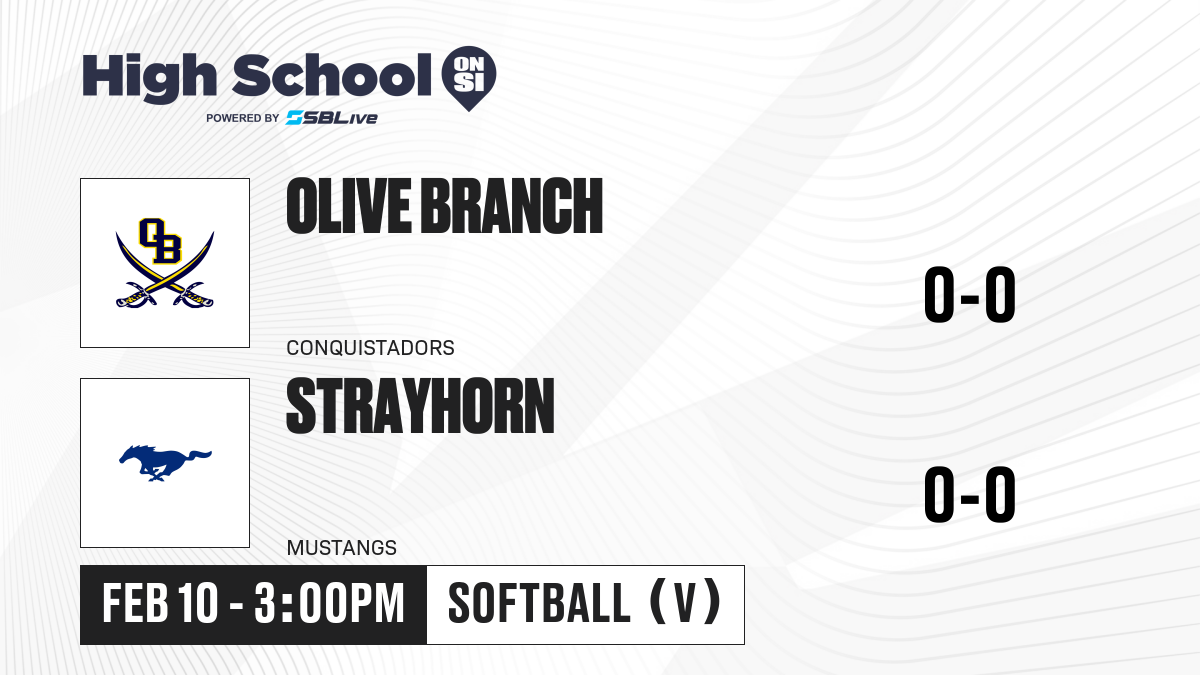 High School ON SI
POWERED BY SBLive

OB

OLIVE BRANCH
CONQUISTADORS
0-0

STRAYHORN
MUSTANGS
0-0

FEB 10 - 3:00PM
SOFTBALL (V)